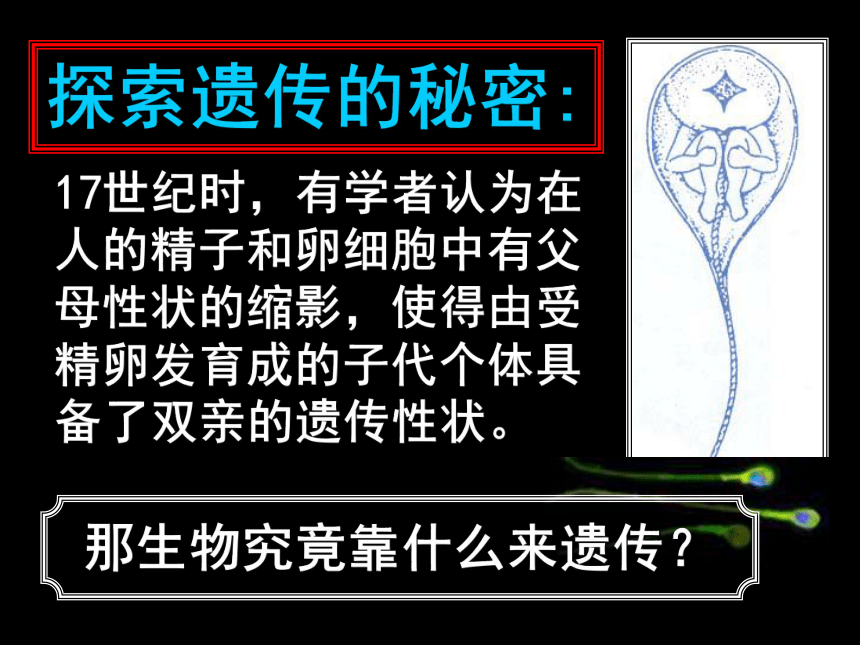 探索遗传的秘密:

17世纪时，有学者认为在人的精子和卵细胞中有父母性状的缩影，使得由受精卵发育成的子代个体具备了双亲的遗传性状。

那生物究竟靠什么来遗传？